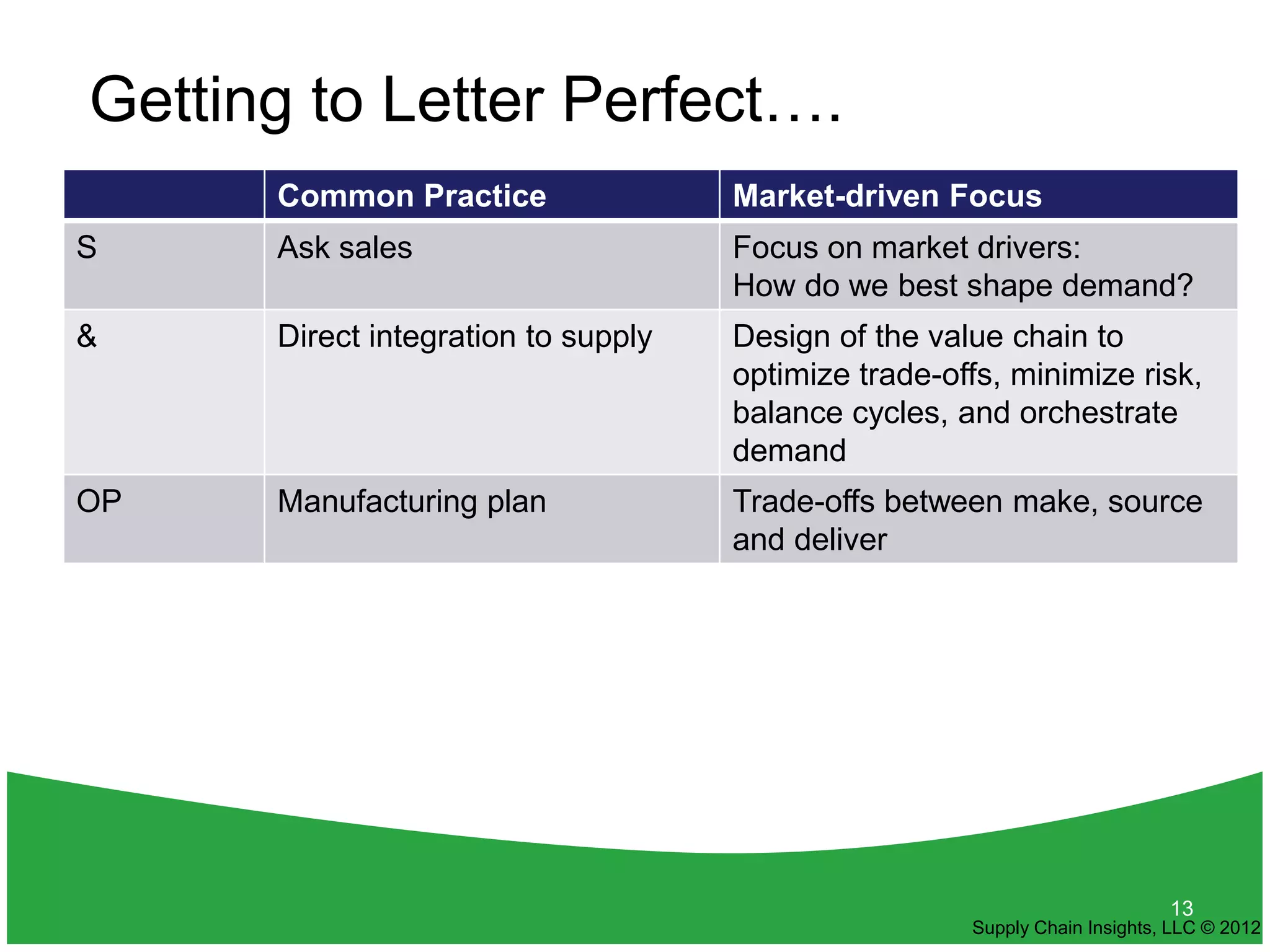 Getting to Letter Perfect….

| | Common Practice | Market-driven Focus |
|---|---|---|
| S | Ask sales | Focus on market drivers: How do we best shape demand? |
| & | Direct integration to supply | Design of the value chain to optimize trade-offs, minimize risk, balance cycles, and orchestrate demand |
| OP | Manufacturing plan | Trade-offs between make, source and deliver |

13
Supply Chain Insights, LLC © 2012